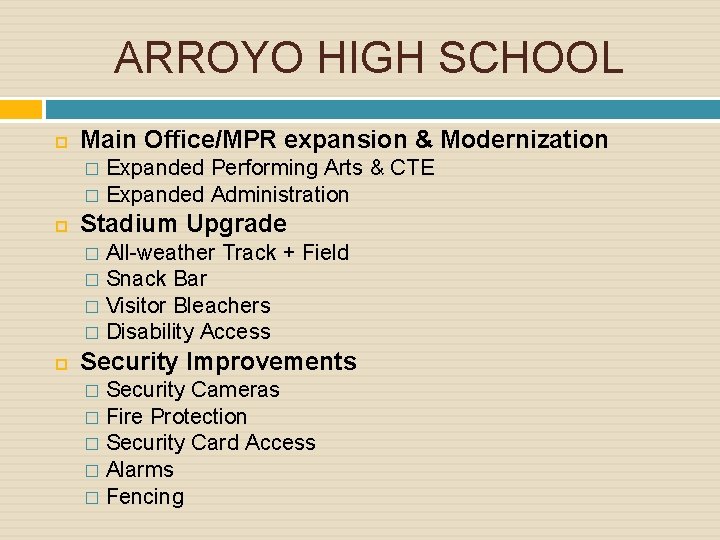 ARROYO HIGH SCHOOL

Main Office/MPR expansion & Modernization
Expanded Performing Arts & CTE
Expanded Administration

Stadium Upgrade
All-weather Track + Field
Snack Bar
Visitor Bleachers
Disability Access

Security Improvements
Security Cameras
Fire Protection
Security Card Access
Alarms
Fencing